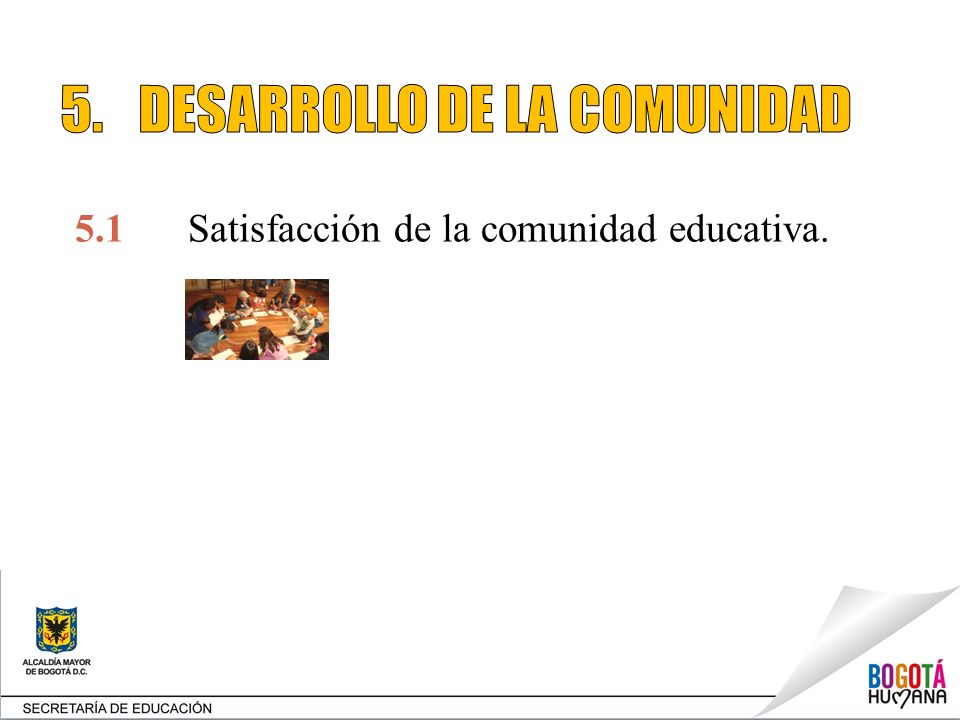 5. DESARROLLO DE LA COMUNIDAD

5.1 Satisfacción de la comunidad educativa.

ALCALDÍA MAYOR DE BOGOTÁ D.C.

SECRETARÍA DE EDUCACIÓN

BOGOTÁ HUMANA